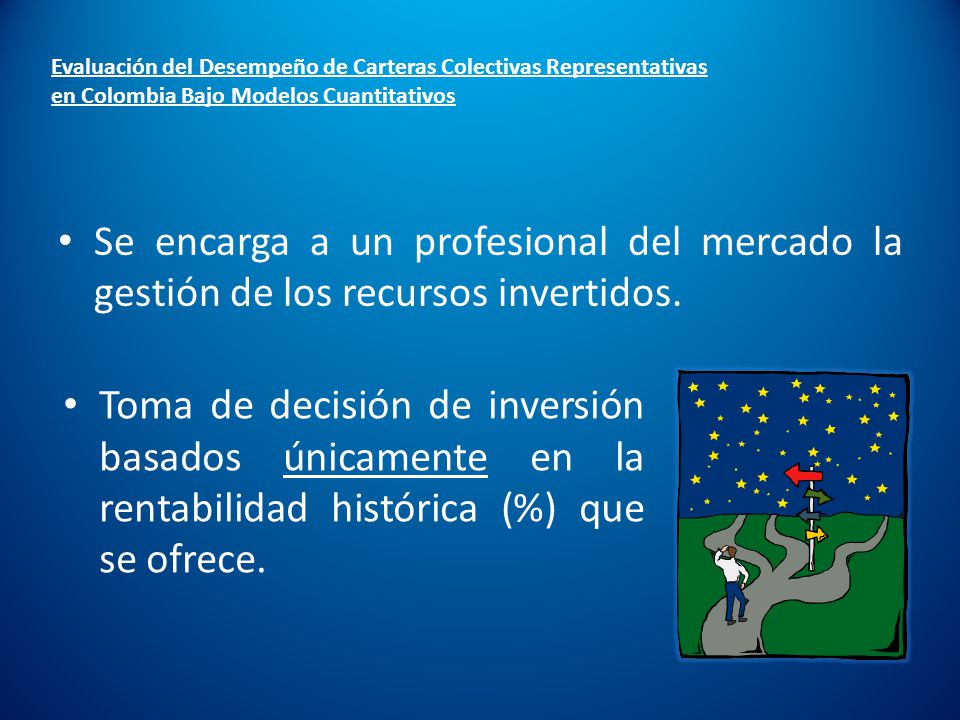 Evaluación del Desempeño de Carteras Colectivas Representativas en Colombia Bajo Modelos Cuantitativos

• Se encarga a un profesional del mercado la gestión de los recursos invertidos.

• Toma de decisión de inversión basados únicamente en la rentabilidad histórica (%) que se ofrece.